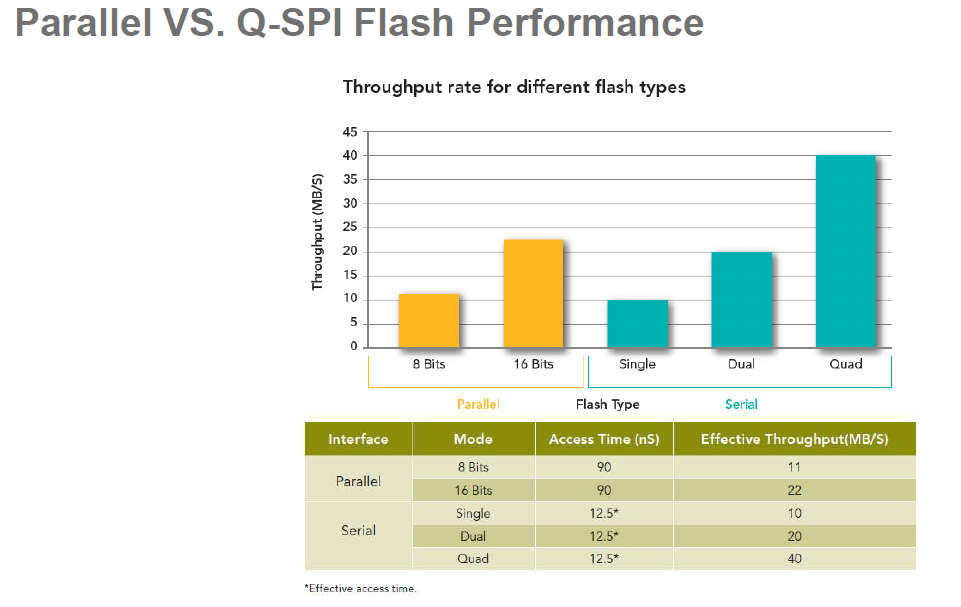 Parallel VS. Q-SPI Flash Performance

Throughput rate for different flash types

Throughput (MB/S)

45
40
35
30
25
20
15
10
5
0

8 Bits
16 Bits
Single
Dual
Quad

Parallel
Flash Type
Serial

| Interface | Mode | Access Time (nS) | Effective Throughput(MB/S) |
|---|---|---|---|
| Parallel | 8 Bits | 90 | 11 |
| | 16 Bits | 90 | 22 |
| Serial | Single | 12.5* | 10 |
| | Dual | 12.5* | 20 |
| | Quad | 12.5* | 40 |

*Effective access time.